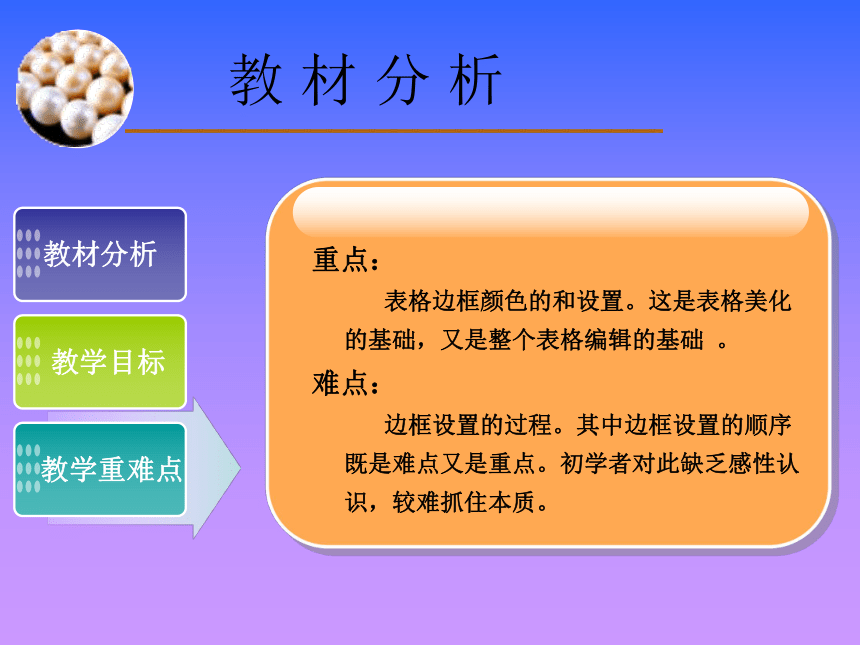 教 材 分 析

教材分析

教学目标

教学重难点

重点：

表格边框颜色的和设置。这是表格美化的基础，又是整个表格编辑的基础 。

难点：

边框设置的过程。其中边框设置的顺序既是难点又是重点。初学者对此缺乏感性认识，较难抓住本质。